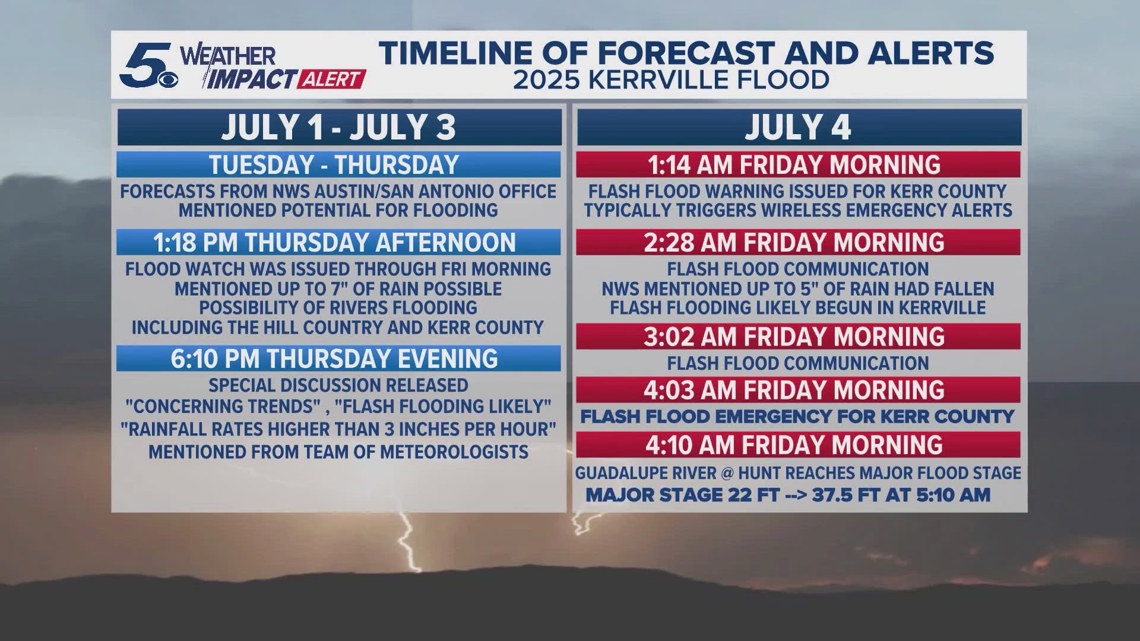 5 WEATHER IMPACT ALERT

TIMELINE OF FORECAST AND ALERTS
2025 KERRVILLE FLOOD

JULY 1 - JULY 3

TUESDAY - THURSDAY
FORECASTS FROM NWS AUSTIN/SAN ANTONIO OFFICE MENTIONED POTENTIAL FOR FLOODING

1:18 PM THURSDAY AFTERNOON
FLOOD WATCH WAS ISSUED THROUGH FRI MORNING
MENTIONED UP TO 7" OF RAIN POSSIBLE
POSSIBILITY OF RIVERS FLOODING
INCLUDING THE HILL COUNTRY AND KERR COUNTY

6:10 PM THURSDAY EVENING
SPECIAL DISCUSSION RELEASED
"CONCERNING TRENDS" , "FLASH FLOODING LIKELY"
"RAINFALL RATES HIGHER THAN 3 INCHES PER HOUR"
MENTIONED FROM TEAM OF METEOROLOGISTS

JULY 4

1:14 AM FRIDAY MORNING
FLASH FLOOD WARNING ISSUED FOR KERR COUNTY
TYPICALLY TRIGGERS WIRELESS EMERGENCY ALERTS

2:28 AM FRIDAY MORNING
FLASH FLOOD COMMUNICATION
NWS MENTIONED UP TO 5" OF RAIN HAD FALLEN
FLASH FLOODING LIKELY BEGUN IN KERRVILLE

3:02 AM FRIDAY MORNING
FLASH FLOOD COMMUNICATION

4:03 AM FRIDAY MORNING
FLASH FLOOD EMERGENCY FOR KERR COUNTY

4:10 AM FRIDAY MORNING
GUADALUPE RIVER @ HUNT REACHES MAJOR FLOOD STAGE
MAJOR STAGE 22 FT --> 37.5 FT AT 5:10 AM